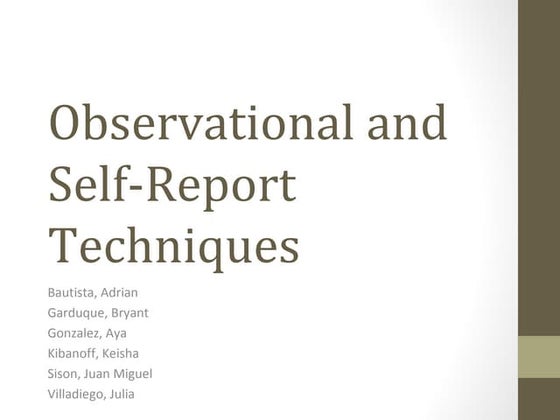 Observational and Self-Report Techniques

Bautista, Adrian
Garduque, Bryant
Gonzalez, Aya
Kibanoff, Keisha
Sison, Juan Miguel
Villadiego, Julia